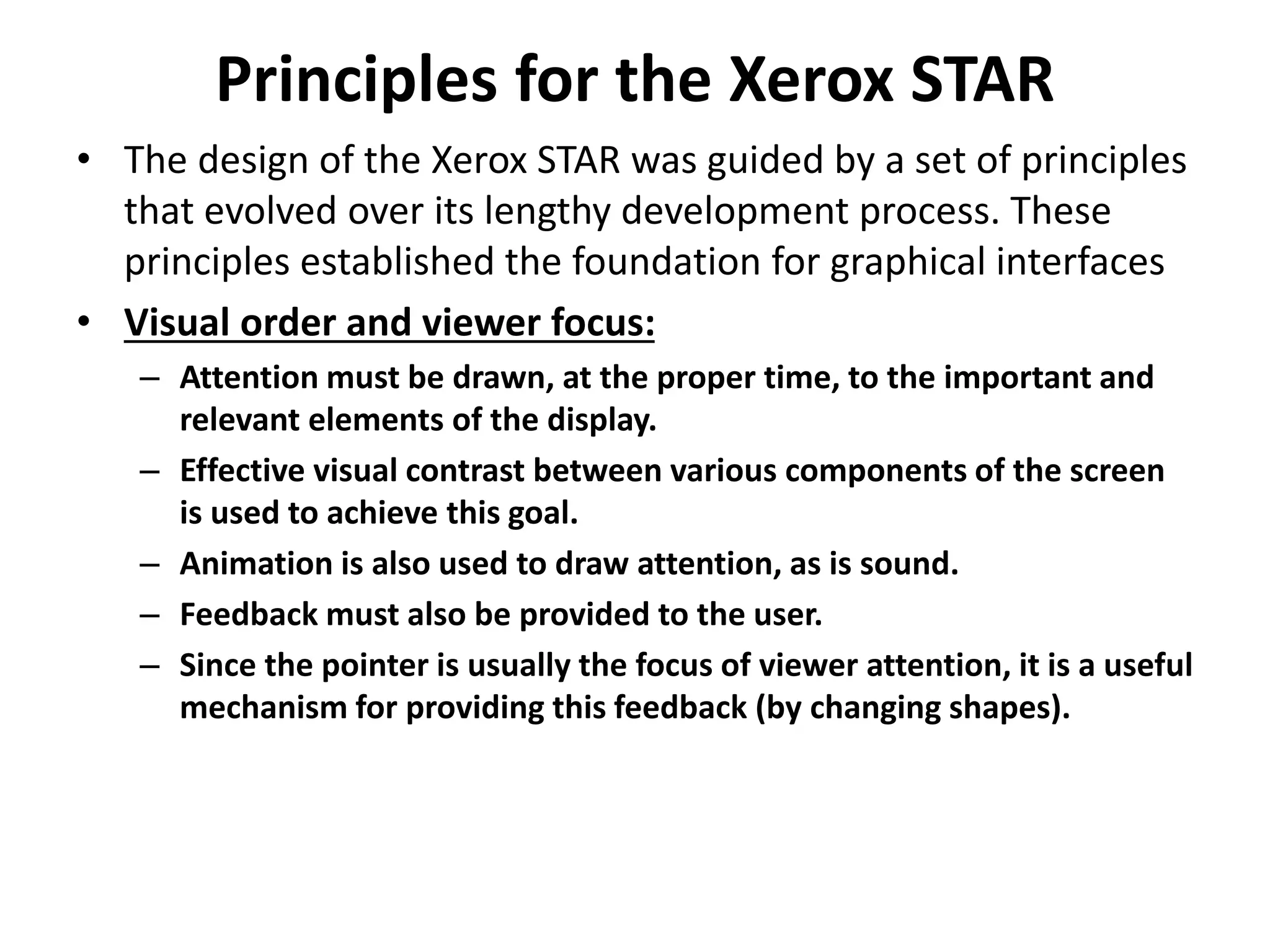 Principles for the Xerox STAR

• The design of the Xerox STAR was guided by a set of principles that evolved over its lengthy development process. These principles established the foundation for graphical interfaces

• Visual order and viewer focus:

– Attention must be drawn, at the proper time, to the important and relevant elements of the display.

– Effective visual contrast between various components of the screen is used to achieve this goal.

– Animation is also used to draw attention, as is sound.

– Feedback must also be provided to the user.

– Since the pointer is usually the focus of viewer attention, it is a useful mechanism for providing this feedback (by changing shapes).